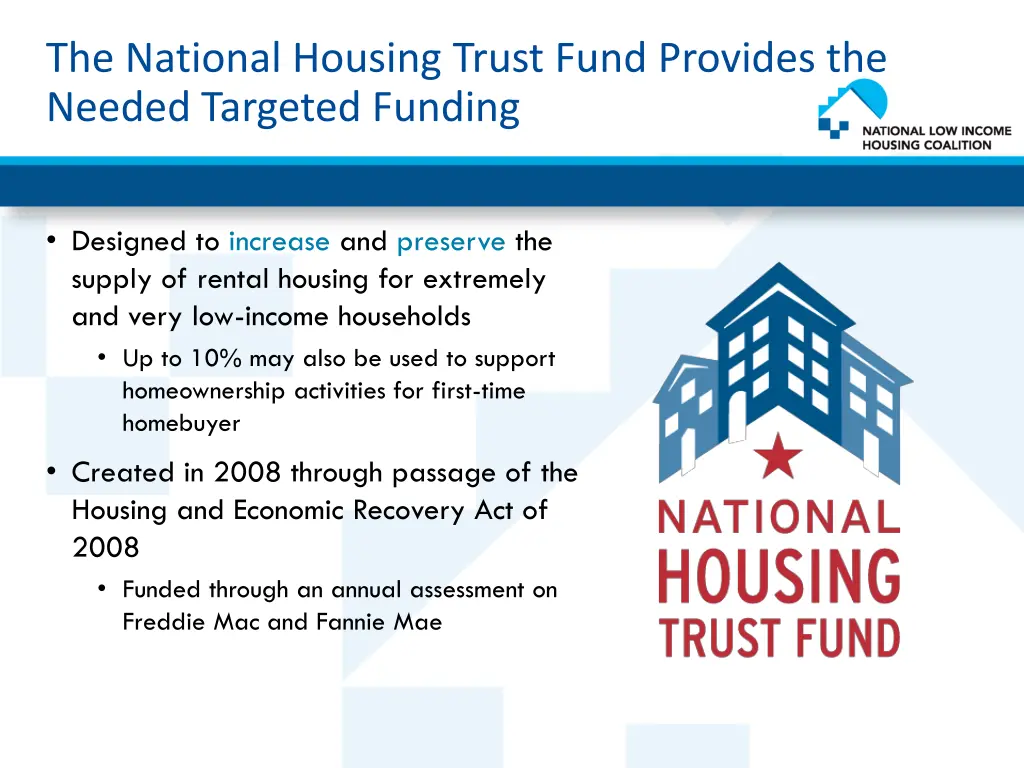 The National Housing Trust Fund Provides the Needed Targeted Funding

NATIONAL LOW INCOME HOUSING COALITION

• Designed to increase and preserve the supply of rental housing for extremely and very low-income households
  • Up to 10% may also be used to support homeownership activities for first-time homebuyer

• Created in 2008 through passage of the Housing and Economic Recovery Act of 2008
  • Funded through an annual assessment on Freddie Mac and Fannie Mae

NATIONAL HOUSING TRUST FUND